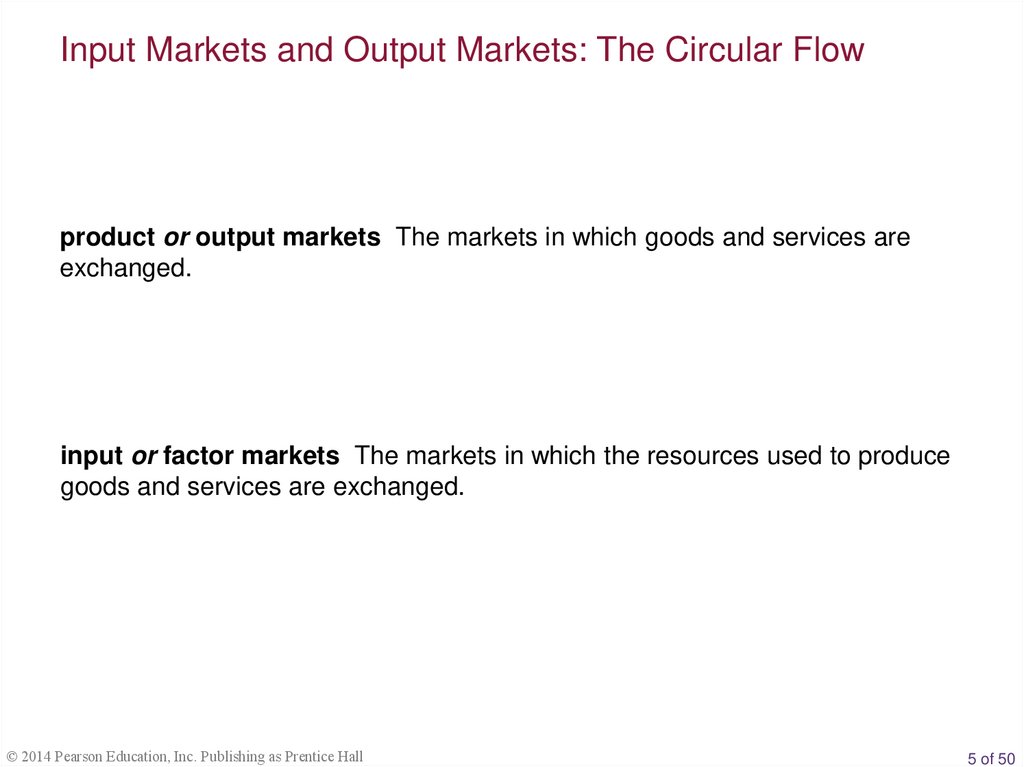 Input Markets and Output Markets: The Circular Flow

product or output markets The markets in which goods and services are exchanged.

input or factor markets The markets in which the resources used to produce goods and services are exchanged.

© 2014 Pearson Education, Inc. Publishing as Prentice Hall

5 of 50